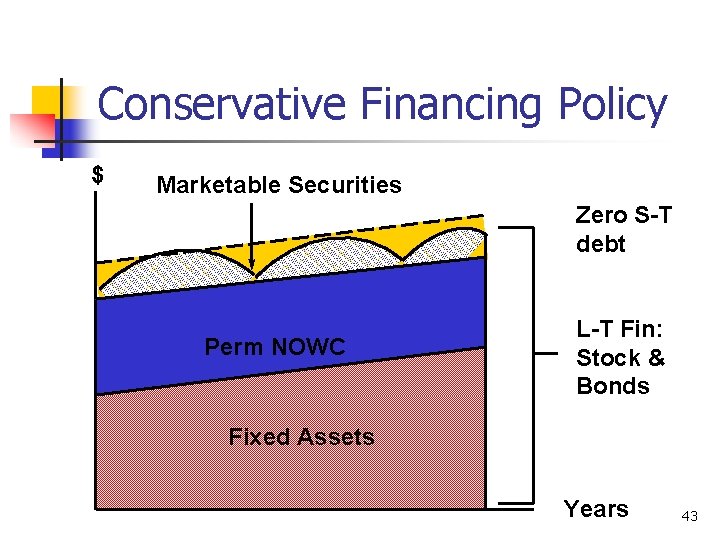 Conservative Financing Policy

$

Marketable Securities

Zero S-T debt

Perm NOWC

L-T Fin: Stock & Bonds

Fixed Assets

Years

43